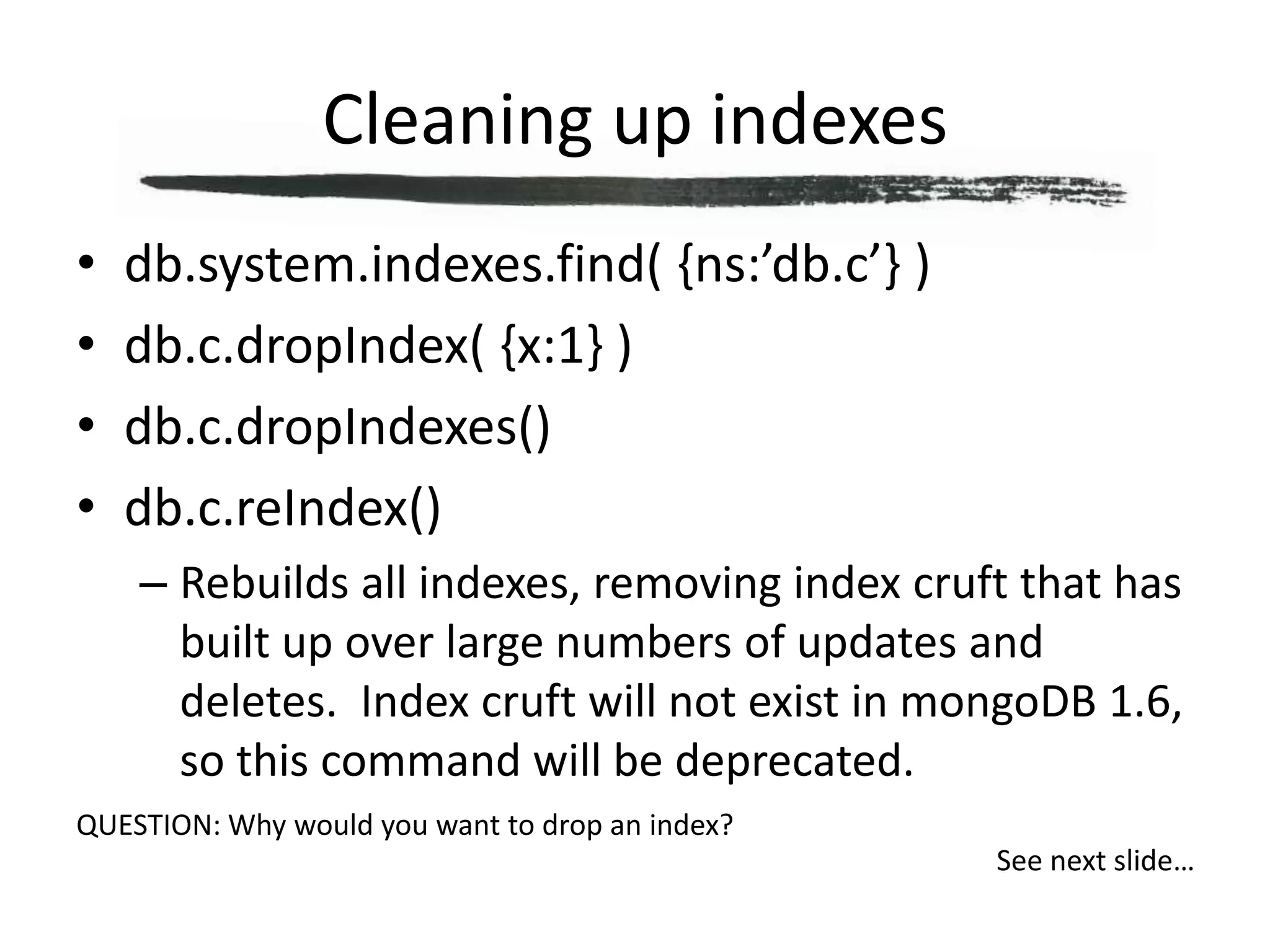 Cleaning up indexes

• db.system.indexes.find( {ns:’db.c’} )
• db.c.dropIndex( {x:1} )
• db.c.dropIndexes()
• db.c.reIndex()
– Rebuilds all indexes, removing index cruft that has built up over large numbers of updates and deletes. Index cruft will not exist in mongoDB 1.6, so this command will be deprecated.

QUESTION: Why would you want to drop an index?

See next slide…